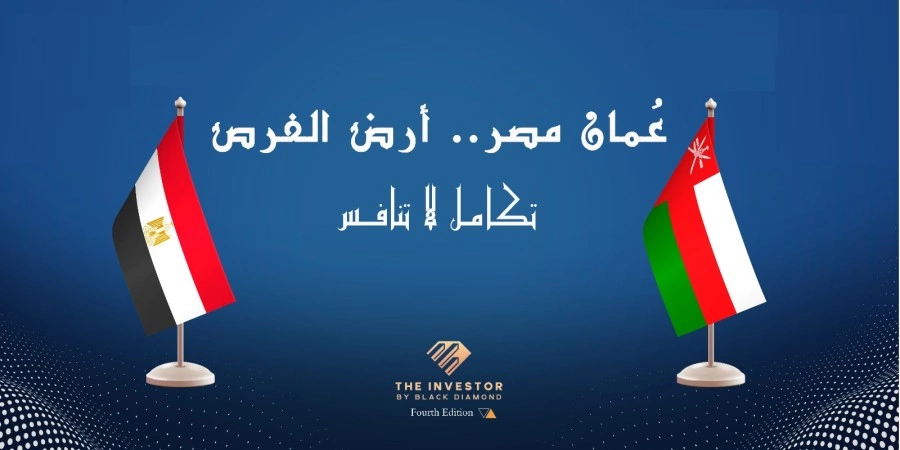 عُمان مصر.. أرض الفرص

تكامل لا تنافس

THE INVESTOR
BY BLACK DIAMOND
Fourth Edition